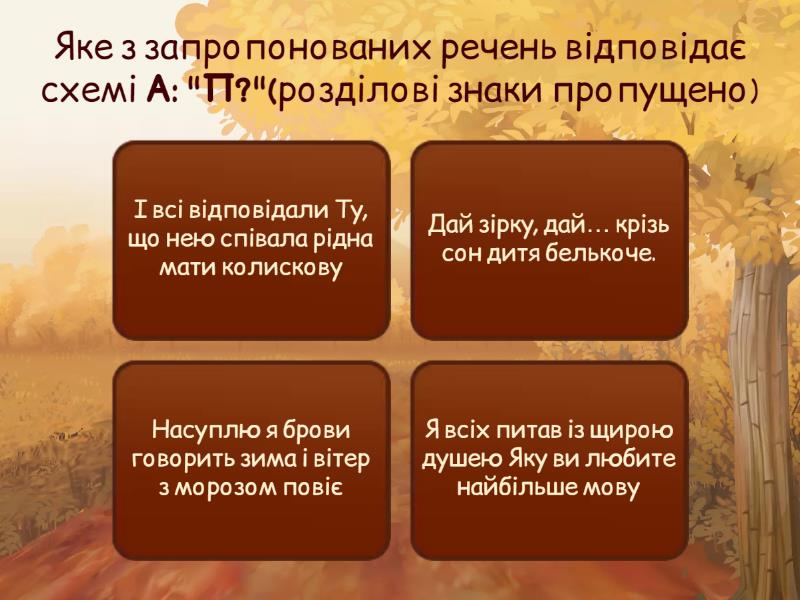 Яке з запропонованих речень відповідає схемі А: "П?"(розділові знаки пропущено)

І всі відповідали Ту, що нею співала рідна мати колискову

Дай зірку, дай… крізь сон дитя белькоче.

Насуплю я брови говорить зима і вітер з морозом повіє

Я всіх питав із щирою душею Яку ви любите найбільше мову